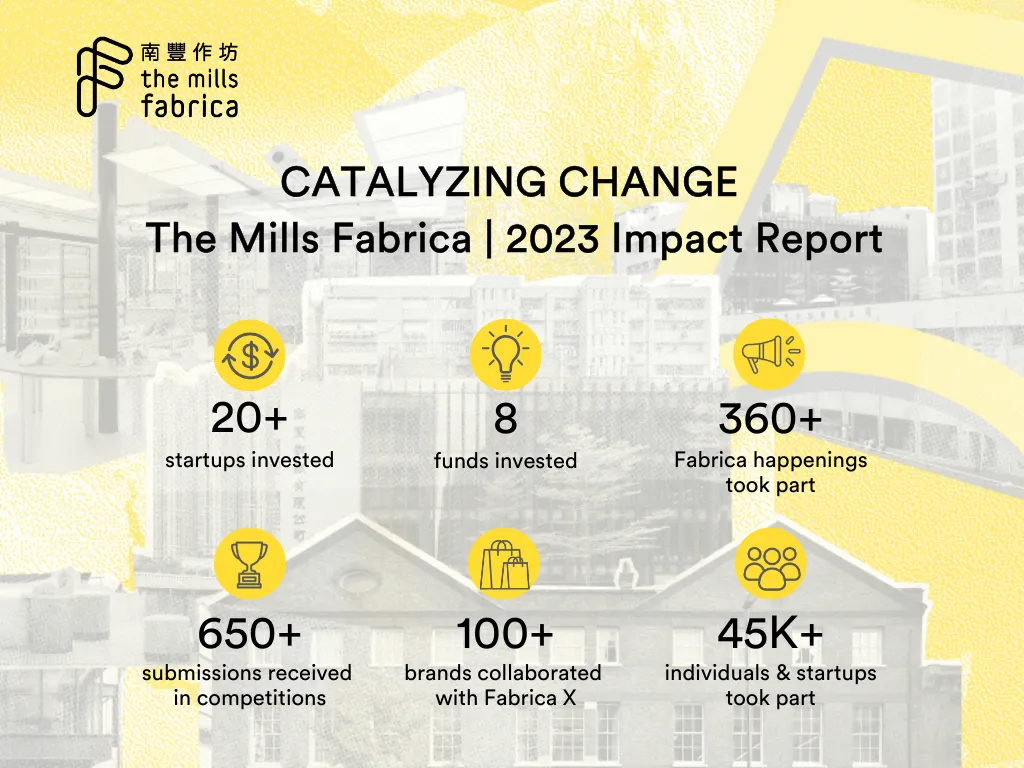 南豐作坊
the mills
fabrica

CATALYZING CHANGE
The Mills Fabrica | 2023 Impact Report

20+
startups invested

8
funds invested

360+
Fabrica happenings took part

650+
submissions received in competitions

100+
brands collaborated with Fabrica X

45K+
individuals & startups took part